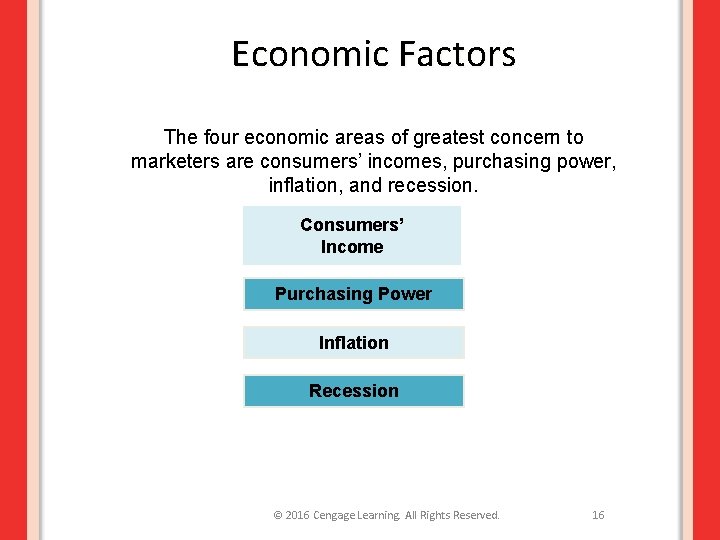 Economic Factors

The four economic areas of greatest concern to marketers are consumers' incomes, purchasing power, inflation, and recession.

Consumers' Income

Purchasing Power

Inflation

Recession

© 2016 Cengage Learning. All Rights Reserved.

16